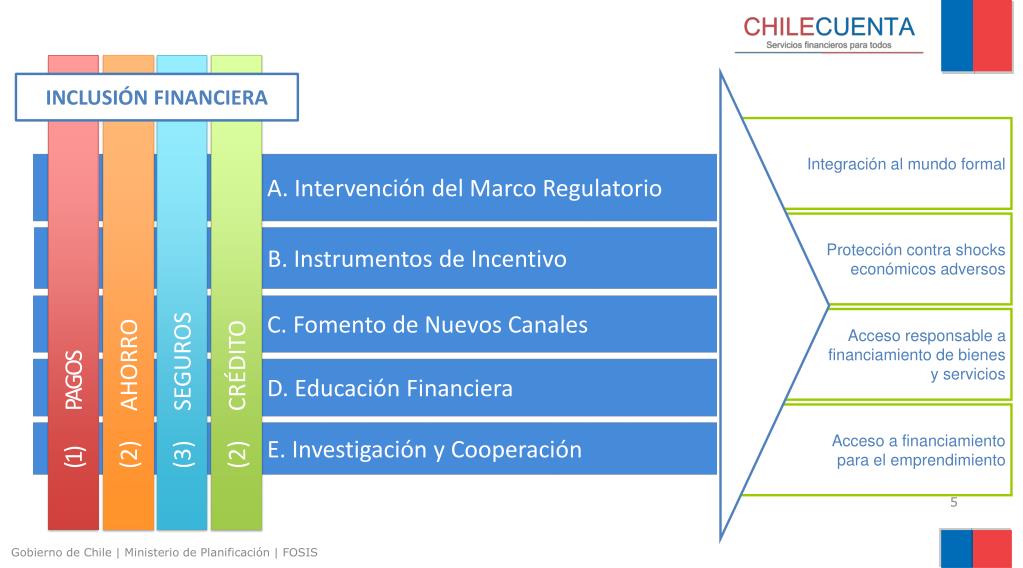 CHILECUENTA
Servicios financieros para todos

INCLUSIÓN FINANCIERA

(1) PAGOS
(2) AHORRO
(3) SEGUROS
(2) CRÉDITO

A. Intervención del Marco Regulatorio
B. Instrumentos de Incentivo
C. Fomento de Nuevos Canales
D. Educación Financiera
E. Investigación y Cooperación

Integración al mundo formal

Protección contra shocks económicos adversos

Acceso responsable a financiamiento de bienes y servicios

Acceso a financiamiento para el emprendimiento

5

Gobierno de Chile | Ministerio de Planificación | FOSIS